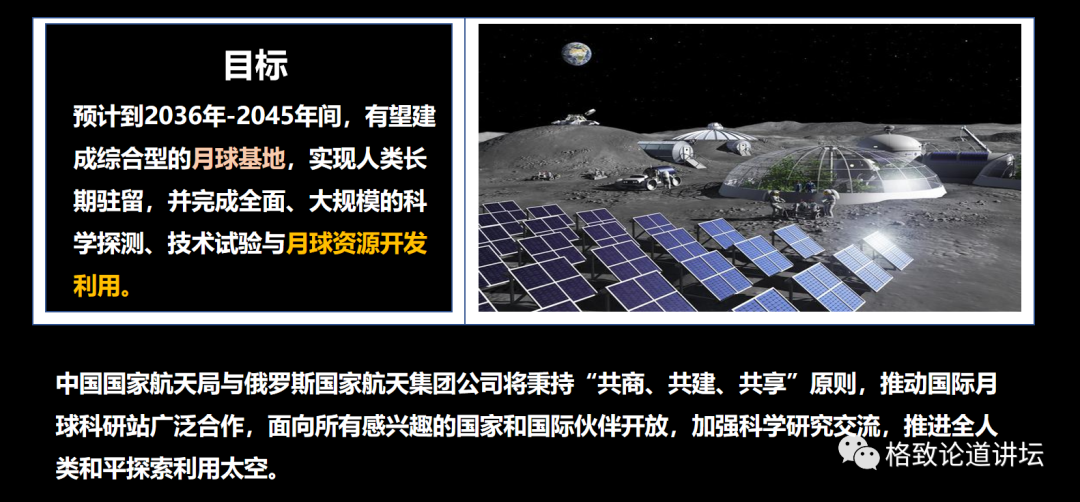 目标

预计到2036年-2045年间，有望建成综合型的月球基地，实现人类长期驻留，并完成全面、大规模的科学探测、技术试验与月球资源开发利用。

中国国家航天局与俄罗斯国家航天集团公司将秉持“共商、共建、共享”原则，推动国际月球科研站广泛合作，面向所有感兴趣的国家和国际伙伴开放，加强科学研究交流，推进全人类和平探索利用太空。

格致论道讲坛